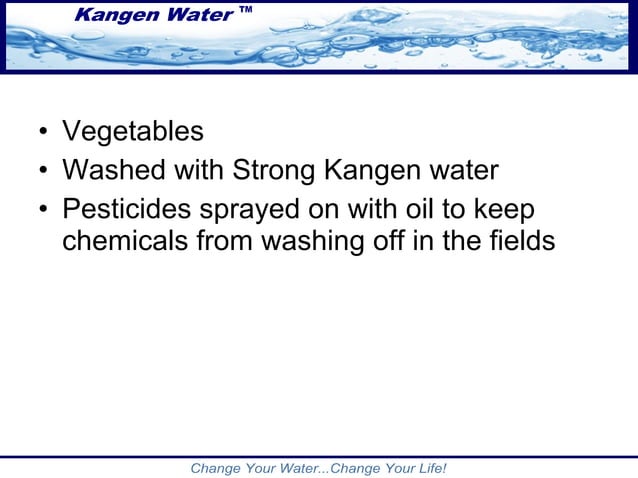 Kangen Water ™

• Vegetables
• Washed with Strong Kangen water
• Pesticides sprayed on with oil to keep chemicals from washing off in the fields

Change Your Water...Change Your Life!